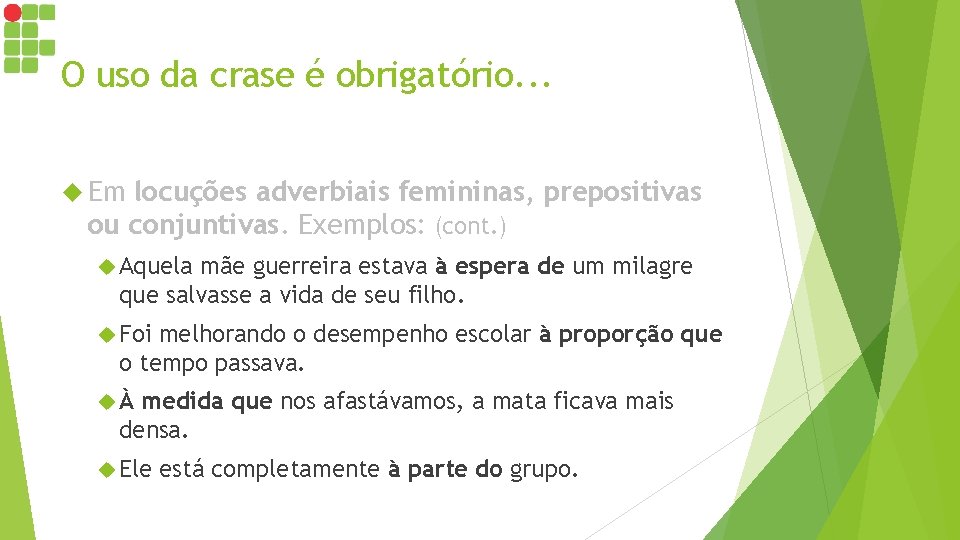 O uso da crase é obrigatório...

Em locuções adverbiais femininas, prepositivas ou conjuntivas. Exemplos: (cont.)

Aquela mãe guerreira estava à espera de um milagre que salvasse a vida de seu filho.

Foi melhorando o desempenho escolar à proporção que o tempo passava.

À medida que nos afastávamos, a mata ficava mais densa.

Ele está completamente à parte do grupo.